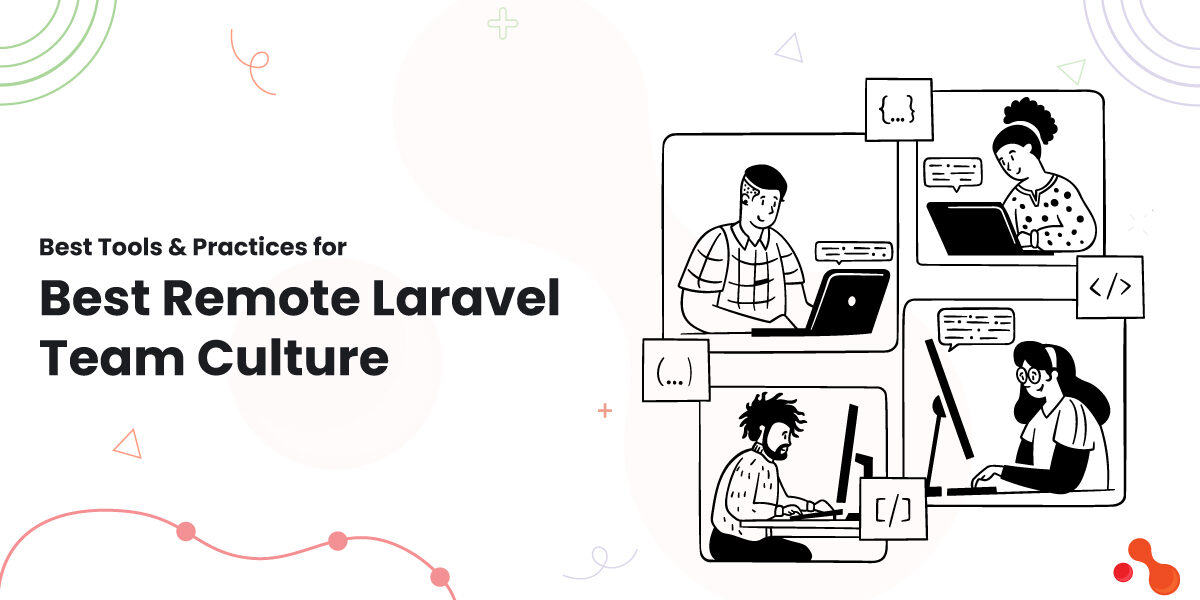 Best Tools & Practices for

Best Remote Laravel Team Culture

{...}

</>

(...)

[/]